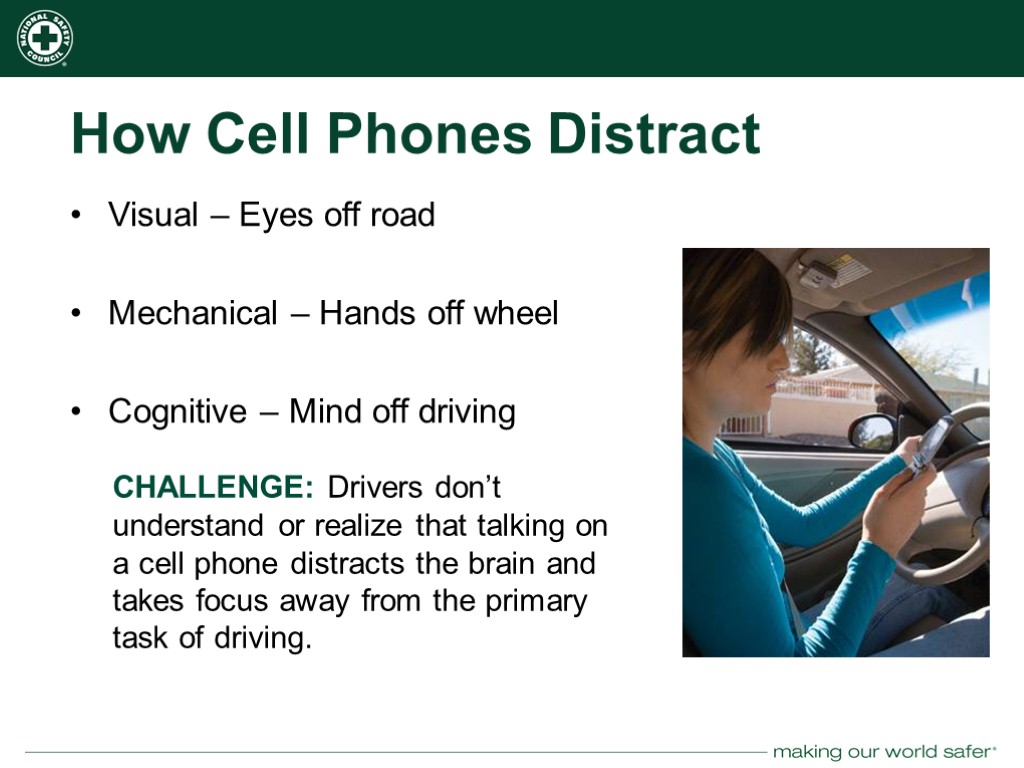 NATIONAL SAFETY COUNCIL

How Cell Phones Distract

• Visual – Eyes off road

• Mechanical – Hands off wheel

• Cognitive – Mind off driving

CHALLENGE: Drivers don't understand or realize that talking on a cell phone distracts the brain and takes focus away from the primary task of driving.

making our world safer®